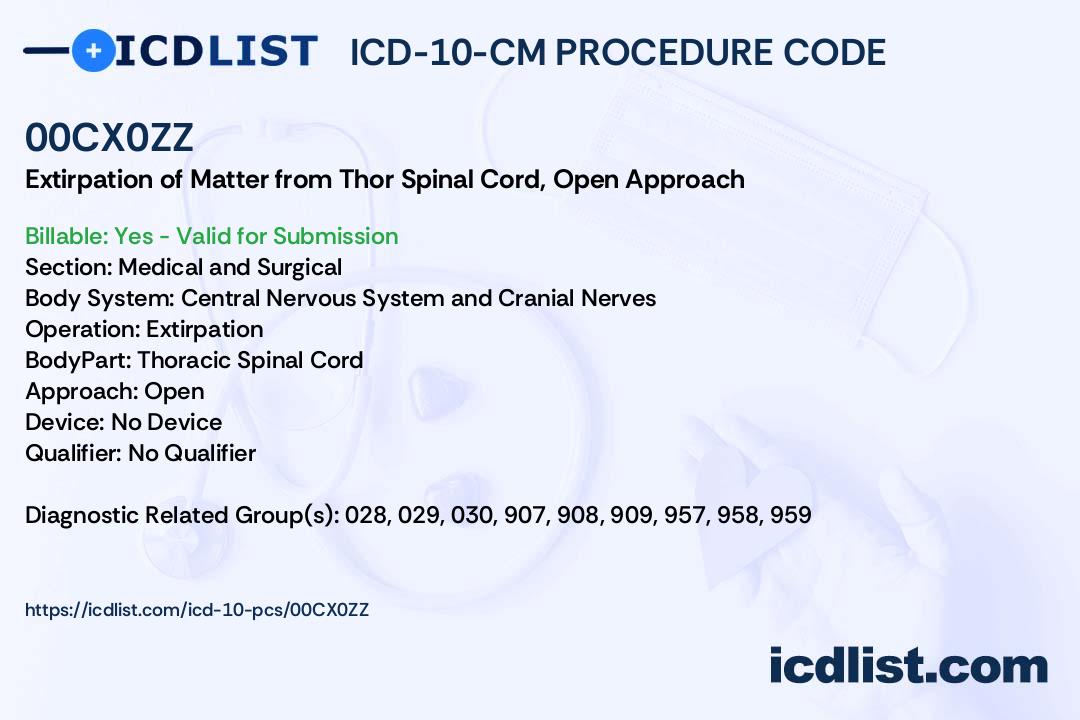 ICDLIST ICD-10-CM PROCEDURE CODE

00CX0ZZ
Extirpation of Matter from Thor Spinal Cord, Open Approach

Billable: Yes - Valid for Submission
Section: Medical and Surgical
Body System: Central Nervous System and Cranial Nerves
Operation: Extirpation
BodyPart: Thoracic Spinal Cord
Approach: Open
Device: No Device
Qualifier: No Qualifier

Diagnostic Related Group(s): 028, 029, 030, 907, 908, 909, 957, 958, 959

https://icdlist.com/icd-10-pcs/00CX0ZZ

icdlist.com